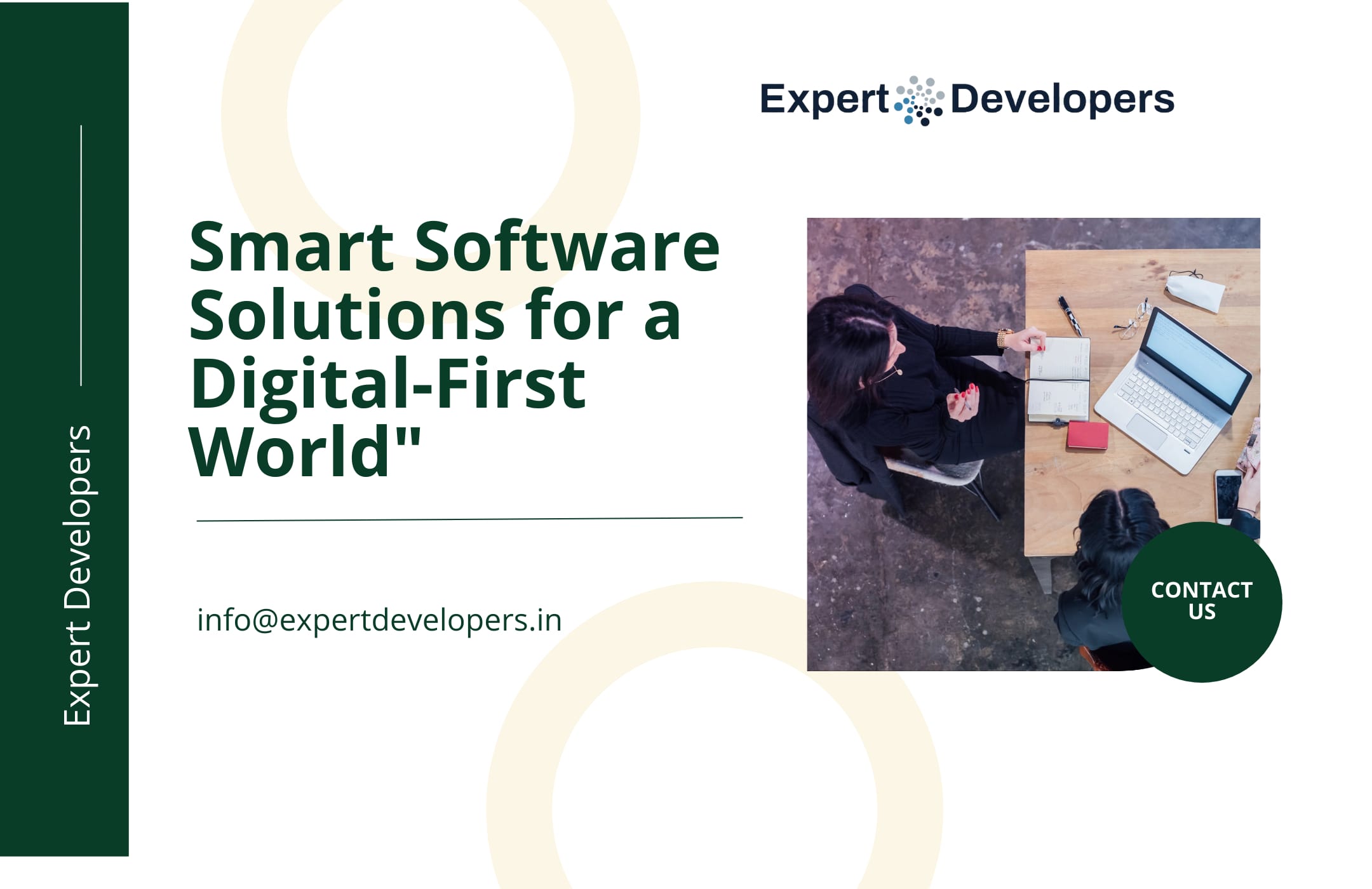 Expert Developers

Expert Developers

Smart Software Solutions for a Digital-First World"

info@expertdevelopers.in

CONTACT US